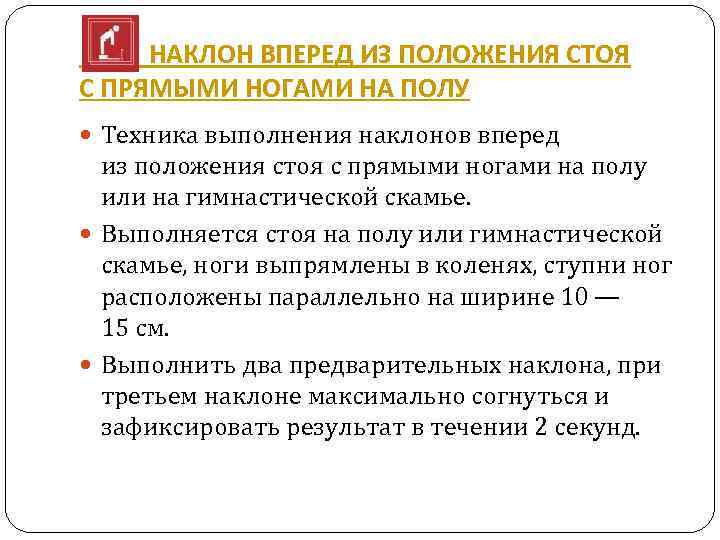 НАКЛОН ВПЕРЕД ИЗ ПОЛОЖЕНИЯ СТОЯ С ПРЯМЫМИ НОГАМИ НА ПОЛУ

Техника выполнения наклонов вперед из положения стоя с прямыми ногами на полу или на гимнастической скамье.

Выполняется стоя на полу или гимнастической скамье, ноги выпрямлены в коленях, ступни ног расположены параллельно на ширине 10 — 15 см.

Выполнить два предварительных наклона, при третьем наклоне максимально согнуться и зафиксировать результат в течении 2 секунд.